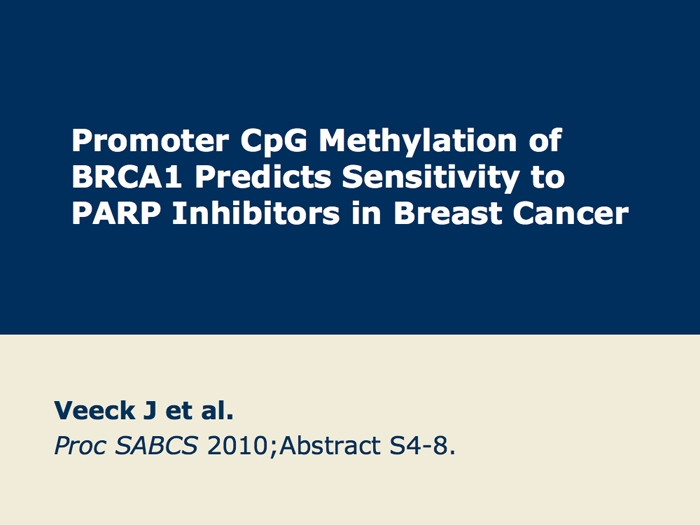 Promoter CpG Methylation of BRCA1 Predicts Sensitivity to PARP Inhibitors in Breast Cancer

Veeck J et al.
Proc SABCS 2010;Abstract S4-8.